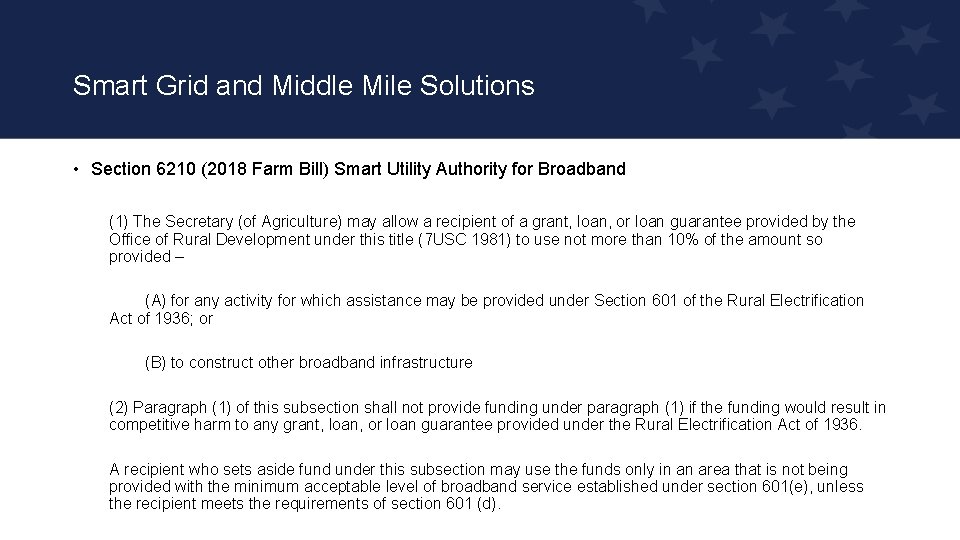 Smart Grid and Middle Mile Solutions

• Section 6210 (2018 Farm Bill) Smart Utility Authority for Broadband

(1) The Secretary (of Agriculture) may allow a recipient of a grant, loan, or loan guarantee provided by the Office of Rural Development under this title (7USC 1981) to use not more than 10% of the amount so provided –

(A) for any activity for which assistance may be provided under Section 601 of the Rural Electrification Act of 1936; or

(B) to construct other broadband infrastructure

(2) Paragraph (1) of this subsection shall not provide funding under paragraph (1) if the funding would result in competitive harm to any grant, loan, or loan guarantee provided under the Rural Electrification Act of 1936.

A recipient who sets aside fund under this subsection may use the funds only in an area that is not being provided with the minimum acceptable level of broadband service established under section 601(e), unless the recipient meets the requirements of section 601 (d).